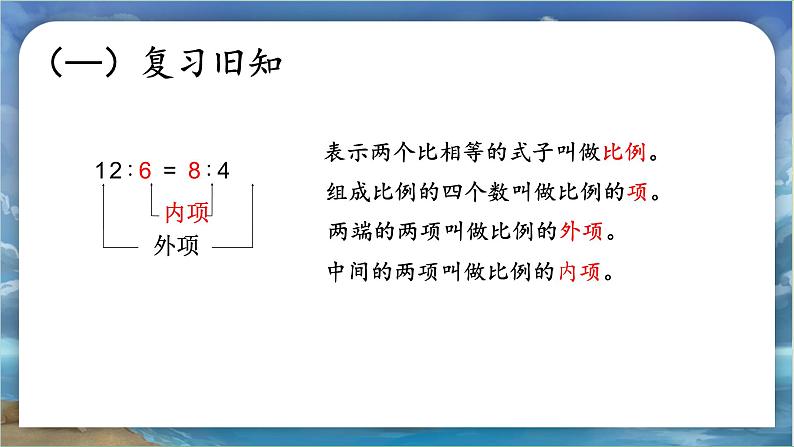 （一）复习旧知

$12:6=8:4$

内项

外项

表示两个比相等的式子叫做比例。

组成比例的四个数叫做比例的项。

两端的两项叫做比例的外项。

中间的两项叫做比例的内项。